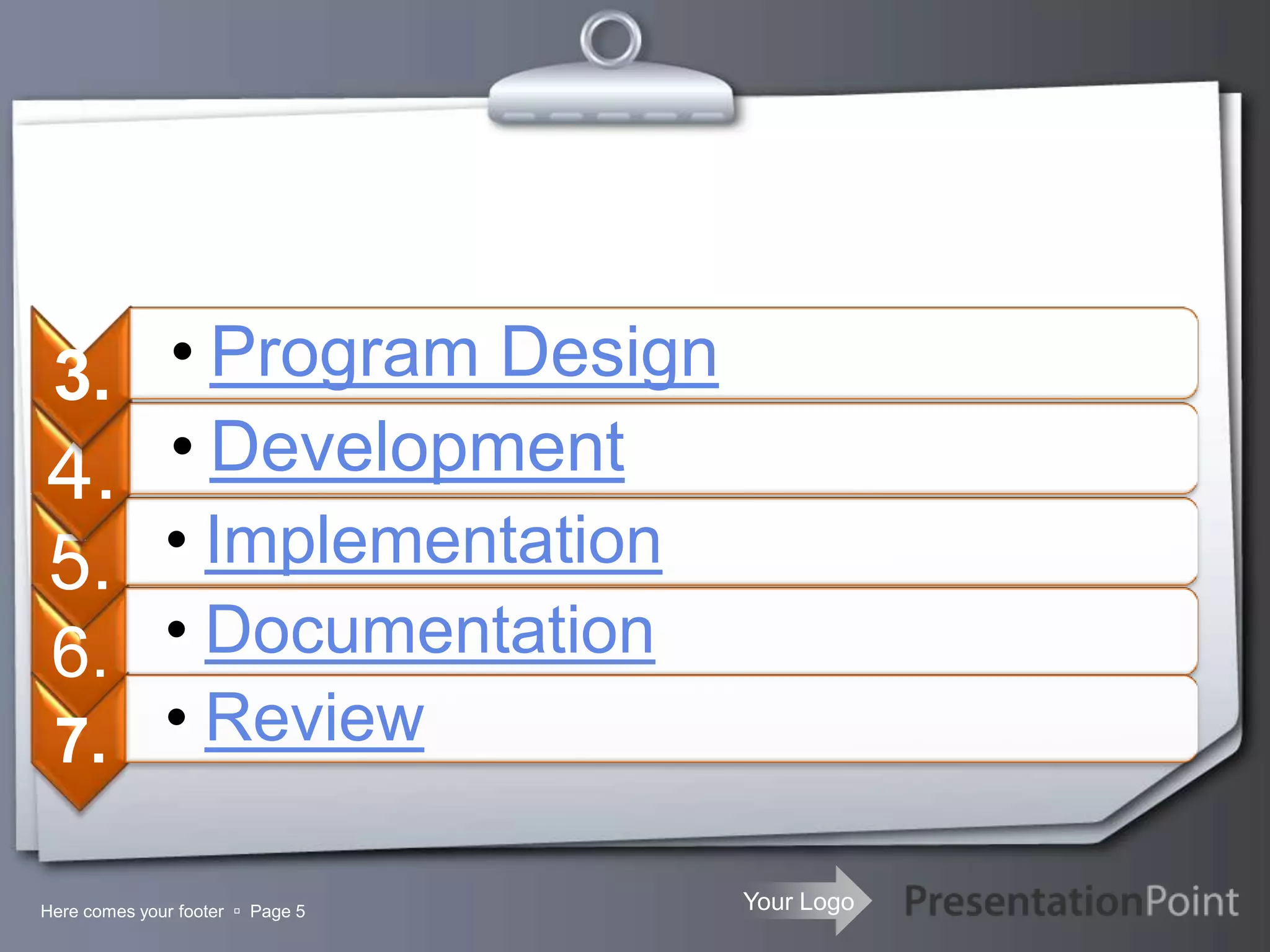 3. • Program Design

4. • Development

5. • Implementation

6. • Documentation

7. • Review

Here comes your footer ▫ Page 5

Your Logo

PresentationPoint